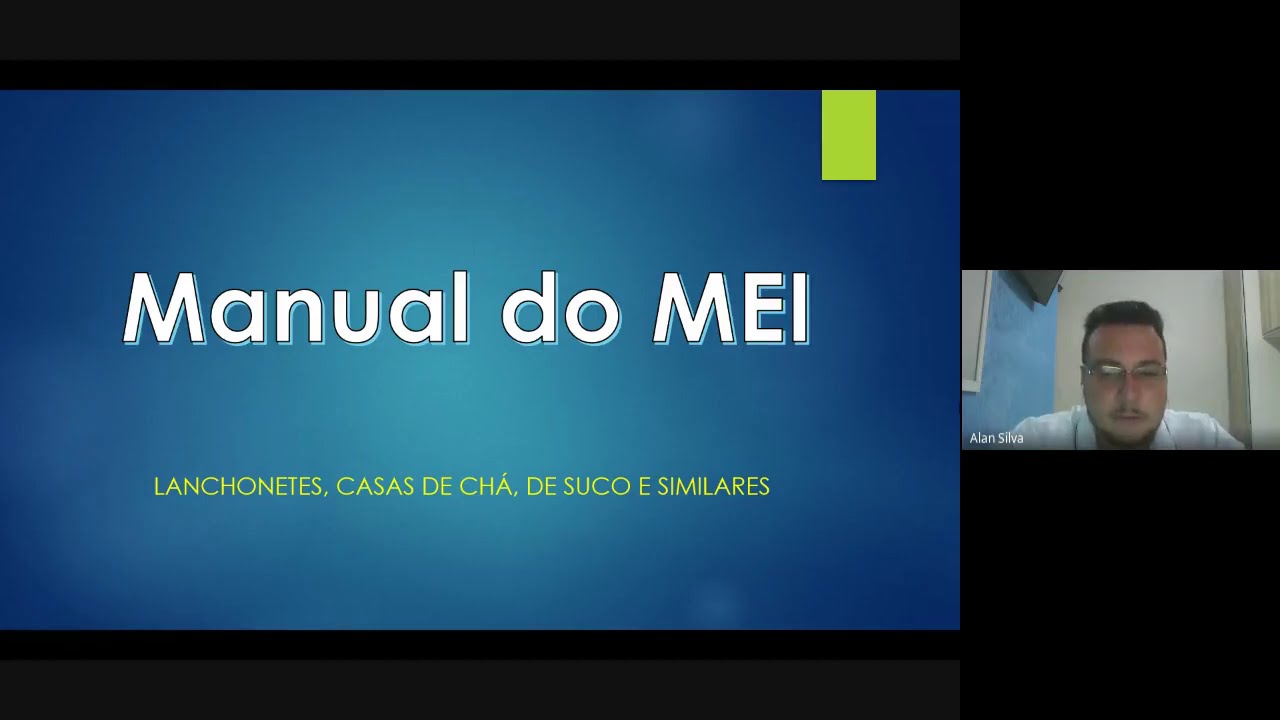 Manual do MEI

LANCHONETES, CASAS DE CHÁ, DE SUCO E SIMILARES

Alan Silva